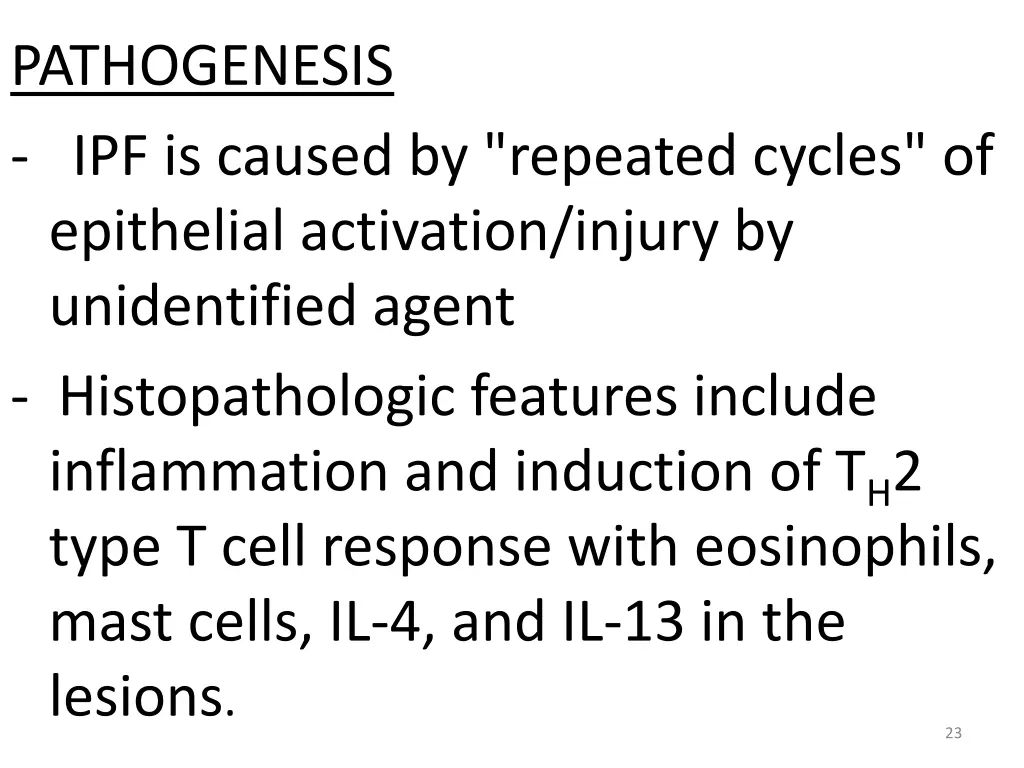 PATHOGENESIS

- IPF is caused by "repeated cycles" of epithelial activation/injury by unidentified agent

- Histopathologic features include inflammation and induction of $T_H2$ type T cell response with eosinophils, mast cells, IL-4, and IL-13 in the lesions.

23